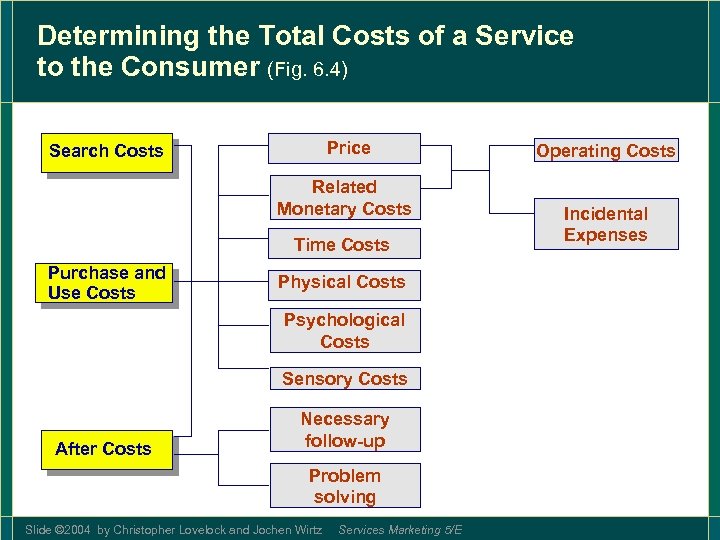 Determining the Total Costs of a Service to the Consumer (Fig. 6.4)

Search Costs

Purchase and Use Costs

After Costs

Price

Related Monetary Costs

Time Costs

Physical Costs

Psychological Costs

Sensory Costs

Necessary follow-up

Problem solving

Operating Costs

Incidental Expenses

Slide ©2004 by Christopher Lovelock and Jochen Wirtz Services Marketing 5/E